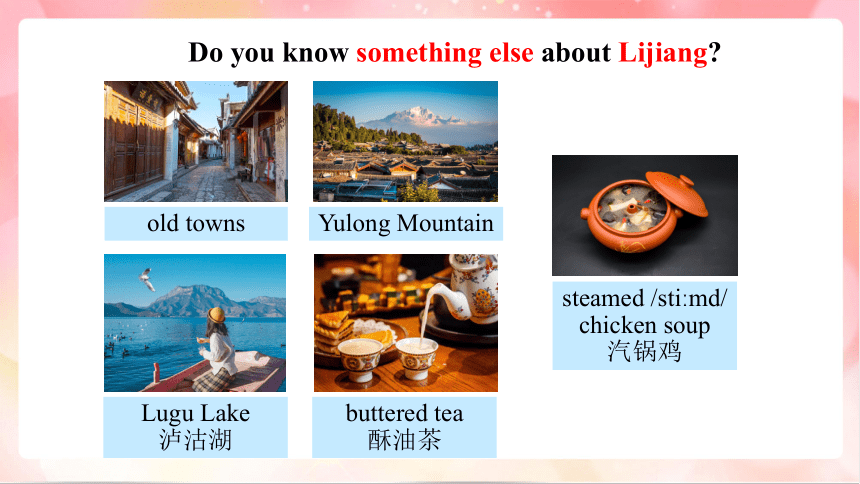 Do you know something else about Lijiang?

old towns

Yulong Mountain

Lugu Lake
泸沽湖

buttered tea
酥油茶

steamed /sti:md/ chicken soup
汽锅鸡